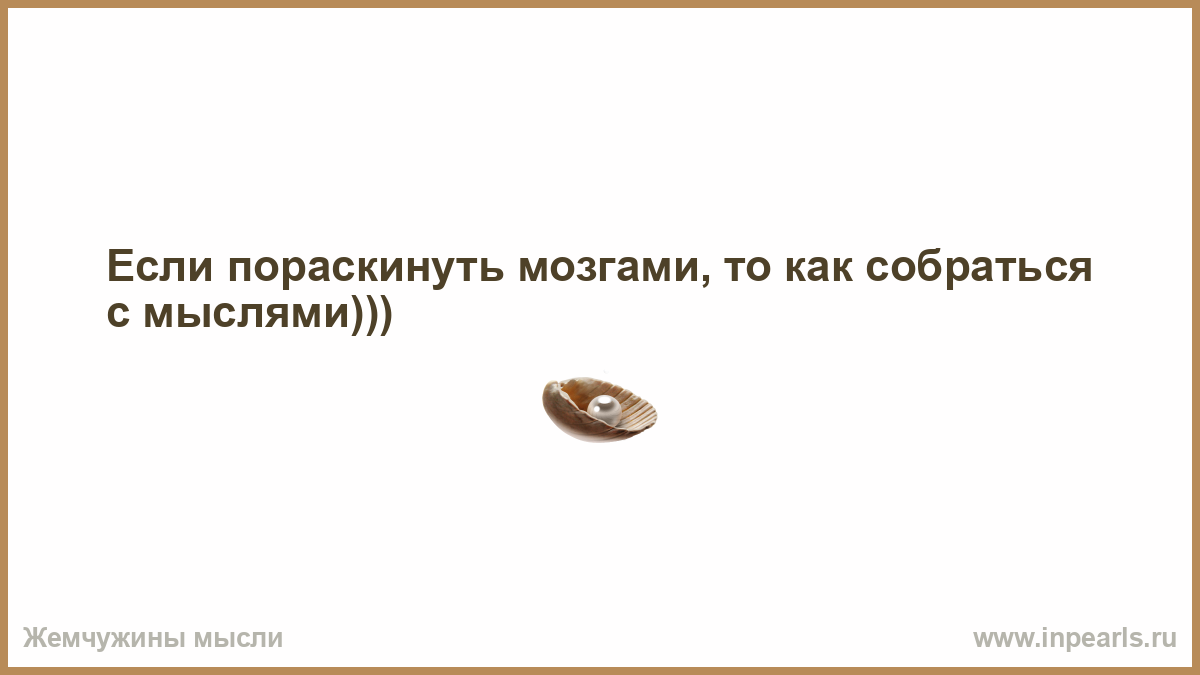 Если пораскинуть мозгами, то как собраться с мыслями)))

Жемчужины мысли

www.inpearls.ru